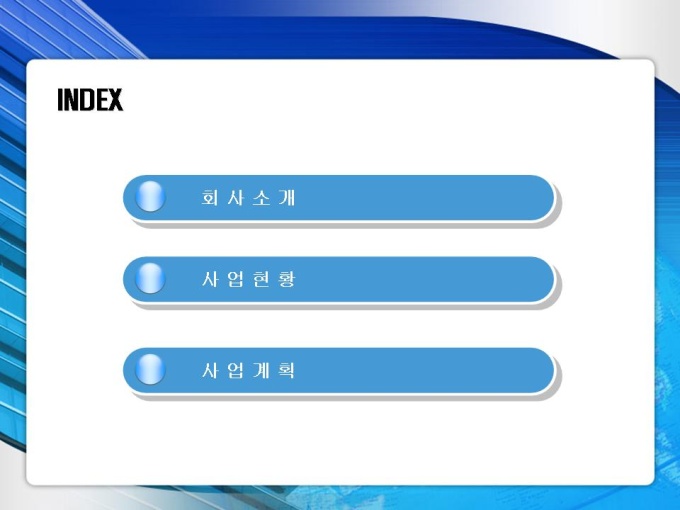 INDEX

회 사 소 개

사 업 현 황

사 업 계 획